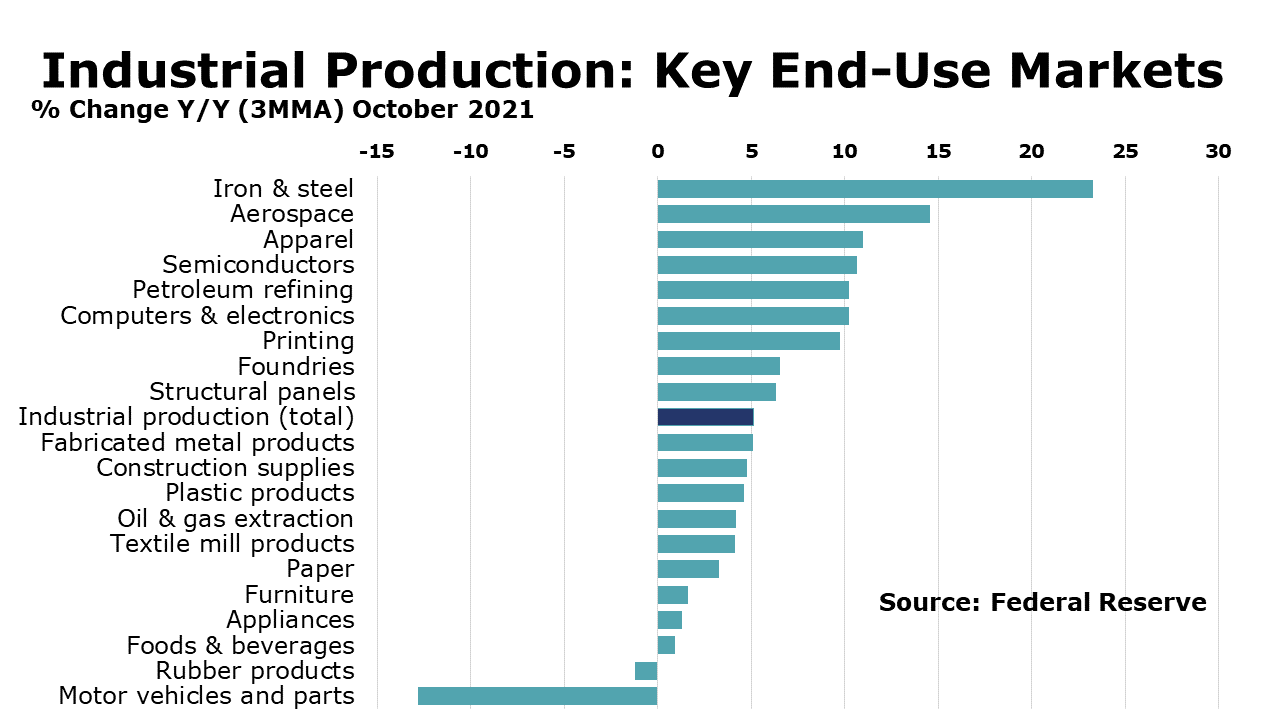 Industrial Production: Key End-Use Markets
% Change Y/Y (3MMA) October 2021

-15 -10 -5 0 5 10 15 20 25 30

Iron & steel
Aerospace
Apparel
Semiconductors
Petroleum refining
Computers & electronics
Printing
Foundries
Structural panels
Industrial production (total)
Fabricated metal products
Construction supplies
Plastic products
Oil & gas extraction
Textile mill products
Paper
Furniture
Appliances
Foods & beverages
Rubber products
Motor vehicles and parts

Source: Federal Reserve